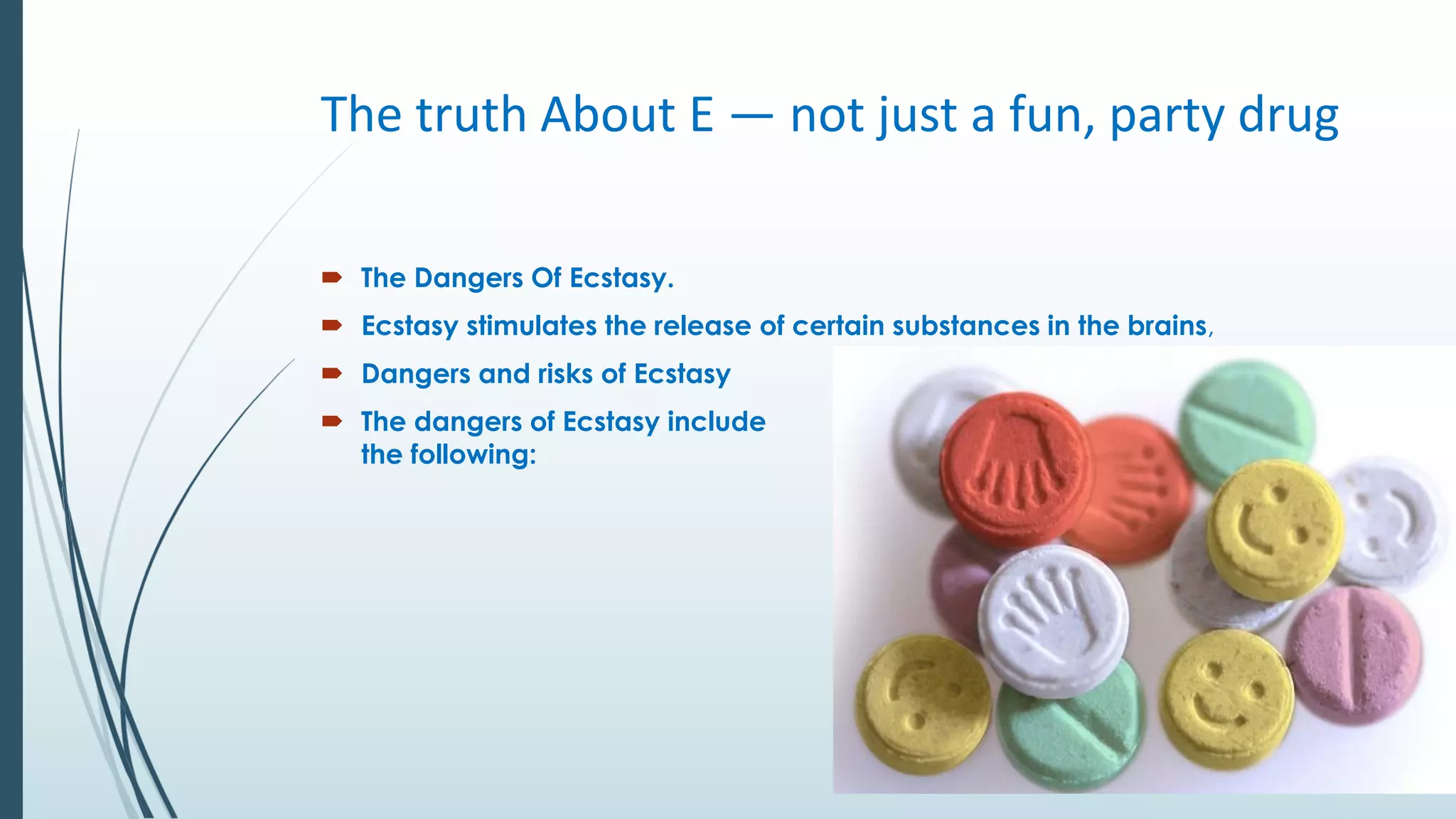 The truth About E — not just a fun, party drug

The Dangers Of Ecstasy.

Ecstasy stimulates the release of certain substances in the brains,

Dangers and risks of Ecstasy

The dangers of Ecstasy include the following: